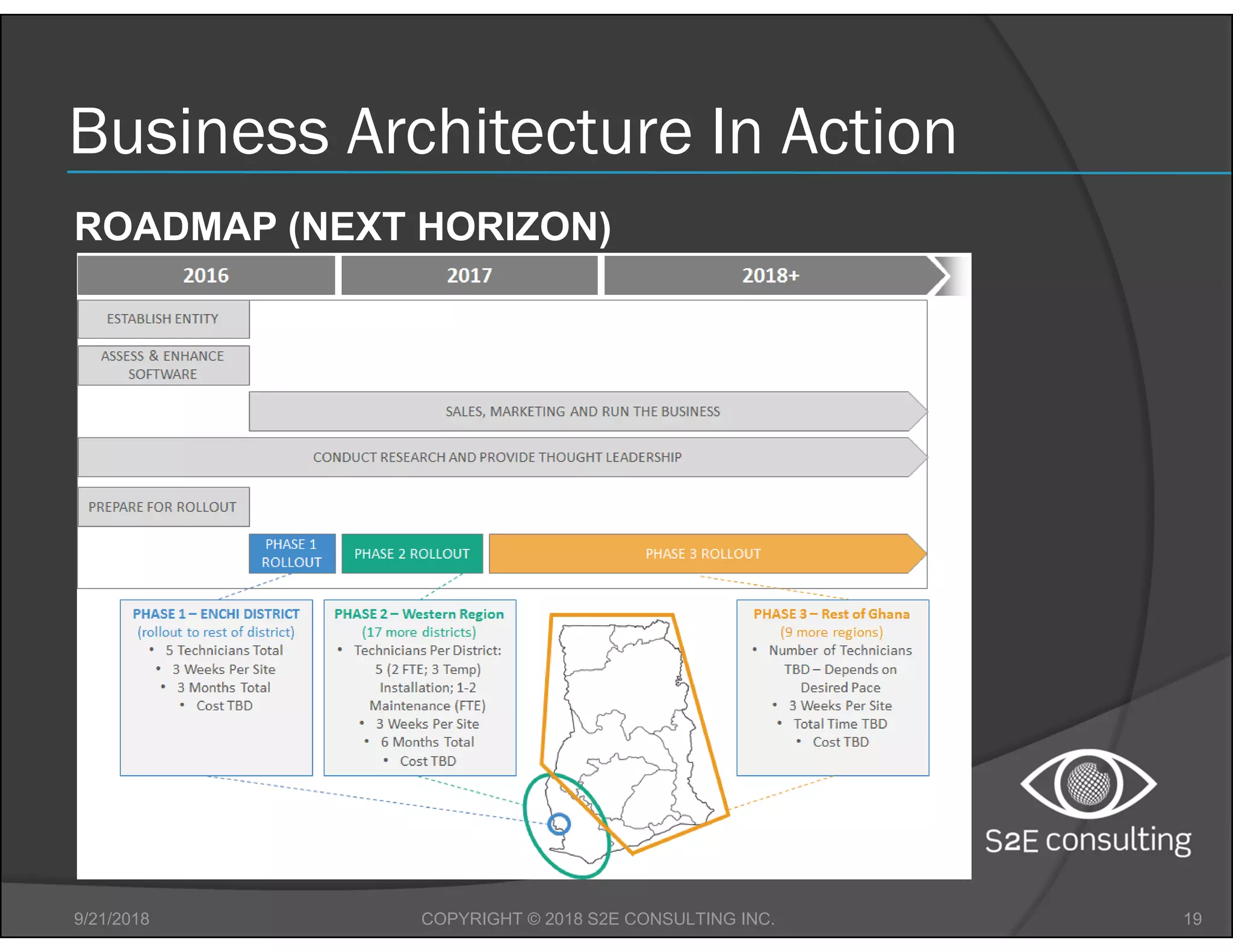 Business Architecture In Action

ROADMAP (NEXT HORIZON)

2016

2017

2018+

ESTABLISH ENTITY

ASSESS & ENHANCE SOFTWARE

SALES, MARKETING AND RUN THE BUSINESS

CONDUCT RESEARCH AND PROVIDE THOUGHT LEADERSHIP

PREPARE FOR ROLLOUT

PHASE 1 ROLLOUT

PHASE 2 ROLLOUT

PHASE 3 ROLLOUT

PHASE 1 – ENCHI DISTRICT
(rollout to rest of district)
• 5 Technicians Total
• 3 Weeks Per Site
• 3 Months Total
• Cost TBD

PHASE 2 – Western Region
(17 more districts)
• Technicians Per District: 5 (2 FTE; 3 Temp) Installation; 1-2 Maintenance (FTE)
• 3 Weeks Per Site
• 6 Months Total
• Cost TBD

PHASE 3 – Rest of Ghana
(9 more regions)
• Number of Technicians TBD – Depends on Desired Pace
• 3 Weeks Per Site
• Total Time TBD
• Cost TBD

S2E consulting

9/21/2018

COPYRIGHT © 2018 S2E CONSULTING INC.

19